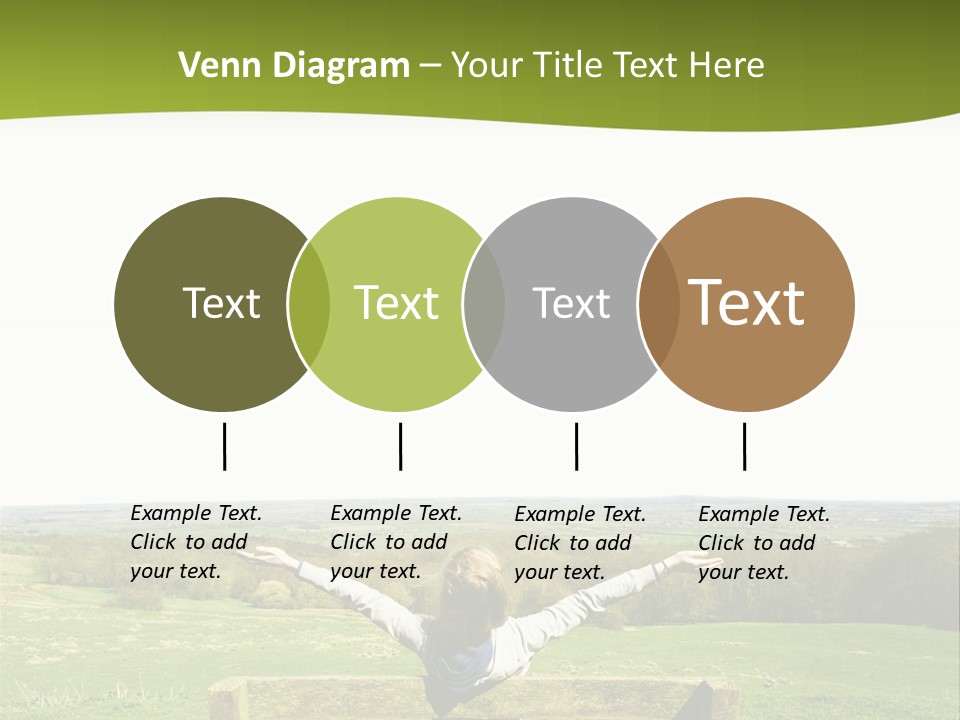 Venn Diagram – Your Title Text Here

Text

Text

Text

Text

Example Text. Click to add your text.

Example Text. Click to add your text.

Example Text. Click to add your text.

Example Text. Click to add your text.